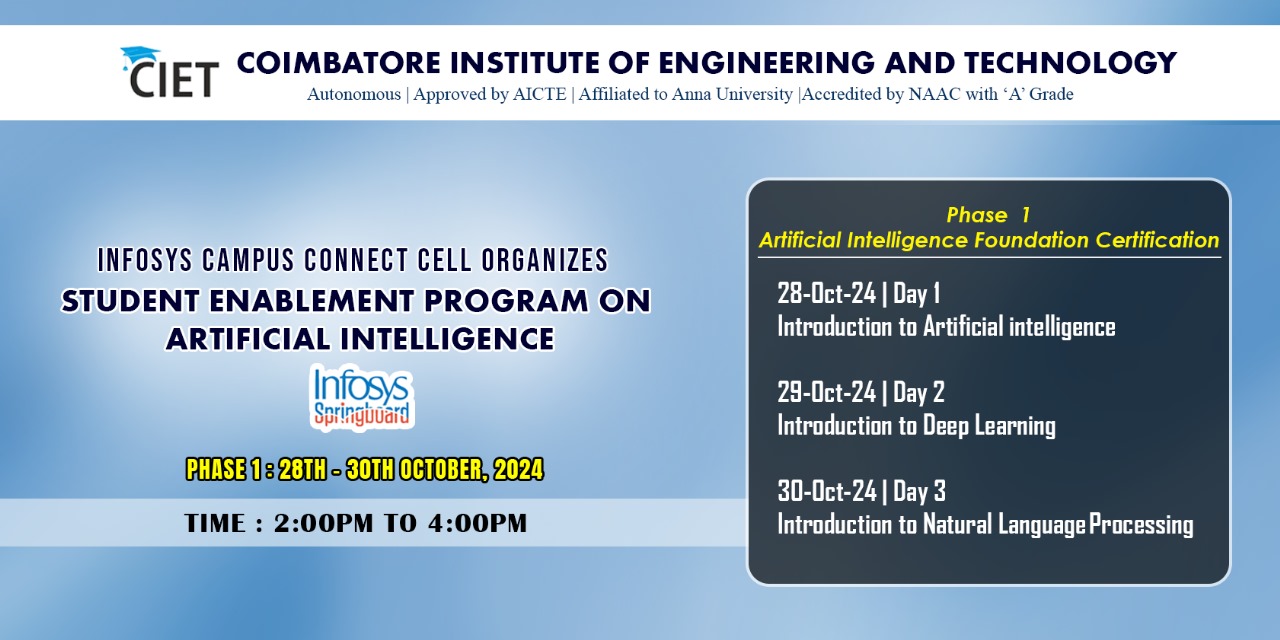 CIET

COIMBATORE INSTITUTE OF ENGINEERING AND TECHNOLOGY

Autonomous | Approved by AICTE | Affiliated to Anna University |Accredited by NAAC with 'A' Grade

INFOSYS CAMPUS CONNECT CELL ORGANIZES

STUDENT ENABLEMENT PROGRAM ON ARTIFICIAL INTELLIGENCE

Infosys Springboard

PHASE 1 : 28TH - 30TH OCTOBER, 2024

TIME : 2:00PM TO 4:00PM

Phase 1
Artificial Intelligence Foundation Certification

28-Oct-24 | Day 1
Introduction to Artificial intelligence

29-Oct-24 | Day 2
Introduction to Deep Learning

30-Oct-24 | Day 3
Introduction to Natural Language Processing